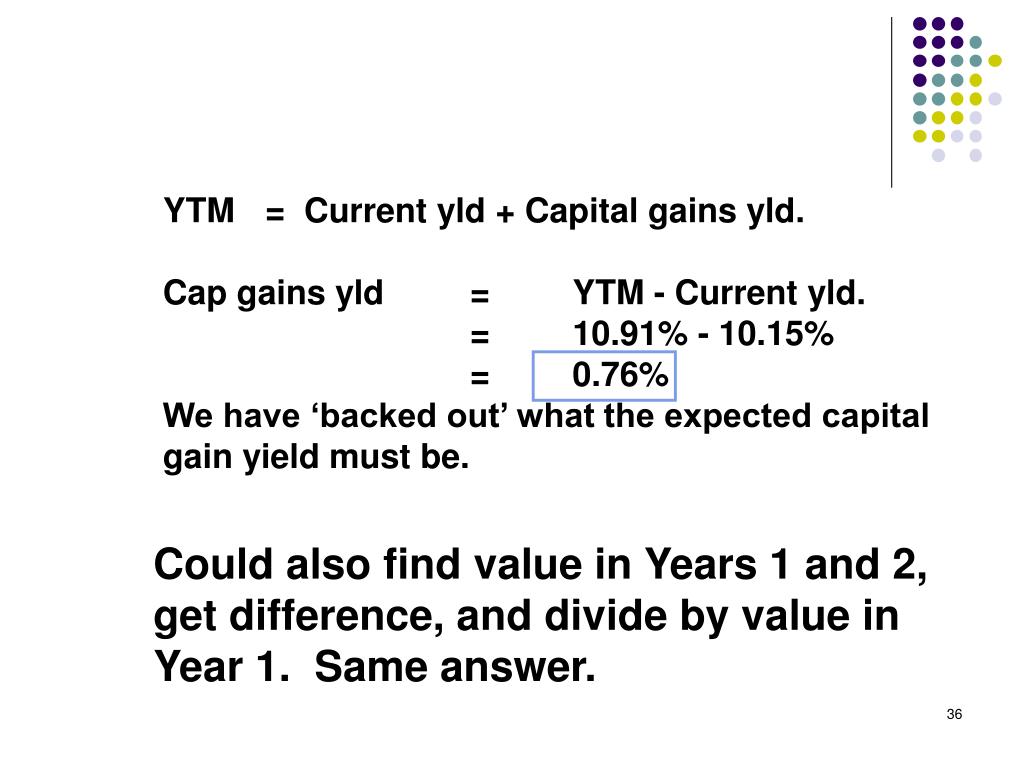 YTM = Current yld + Capital gains yld.

Cap gains yld = YTM - Current yld.
= 10.91% - 10.15%
= 0.76%

We have ‘backed out’ what the expected capital gain yield must be.

Could also find value in Years 1 and 2, get difference, and divide by value in Year 1. Same answer.

36